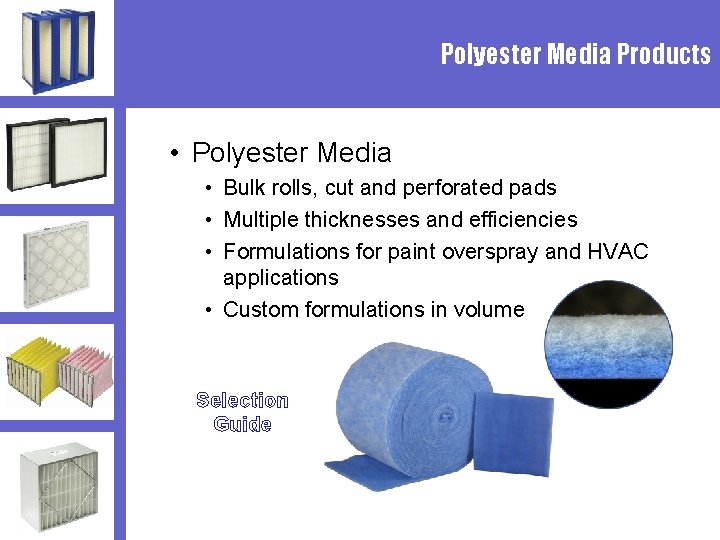 Polyester Media Products

• Polyester Media
  • Bulk rolls, cut and perforated pads
  • Multiple thicknesses and efficiencies
  • Formulations for paint overspray and HVAC applications
  • Custom formulations in volume

Selection Guide